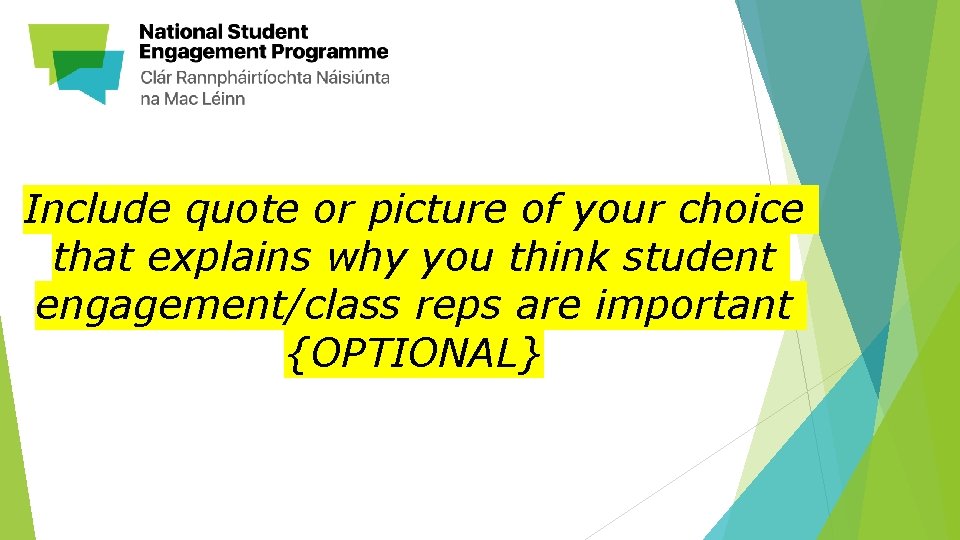 National Student Engagement Programme
Clár Rannpháirtíochta Náisiúnta na Mac Léinn

Include quote or picture of your choice that explains why you think student engagement/class reps are important {OPTIONAL}